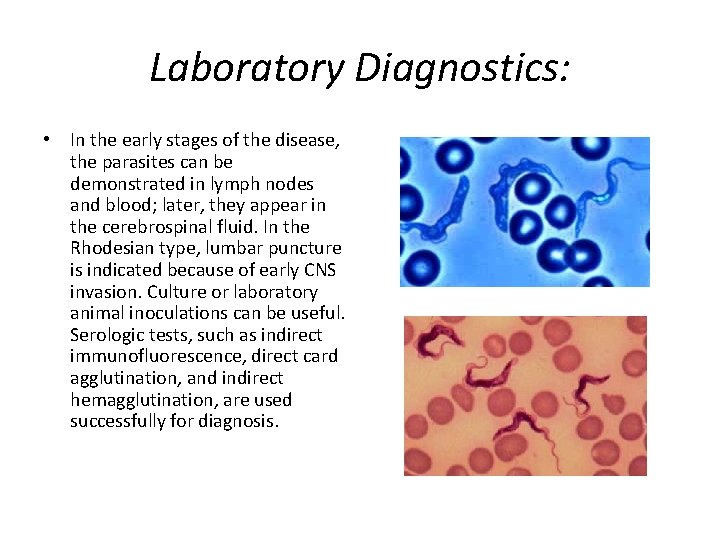 Laboratory Diagnostics:

• In the early stages of the disease, the parasites can be demonstrated in lymph nodes and blood; later, they appear in the cerebrospinal fluid. In the Rhodesian type, lumbar puncture is indicated because of early CNS invasion. Culture or laboratory animal inoculations can be useful. Serologic tests, such as indirect immunofluorescence, direct card agglutination, and indirect hemagglutination, are used successfully for diagnosis.